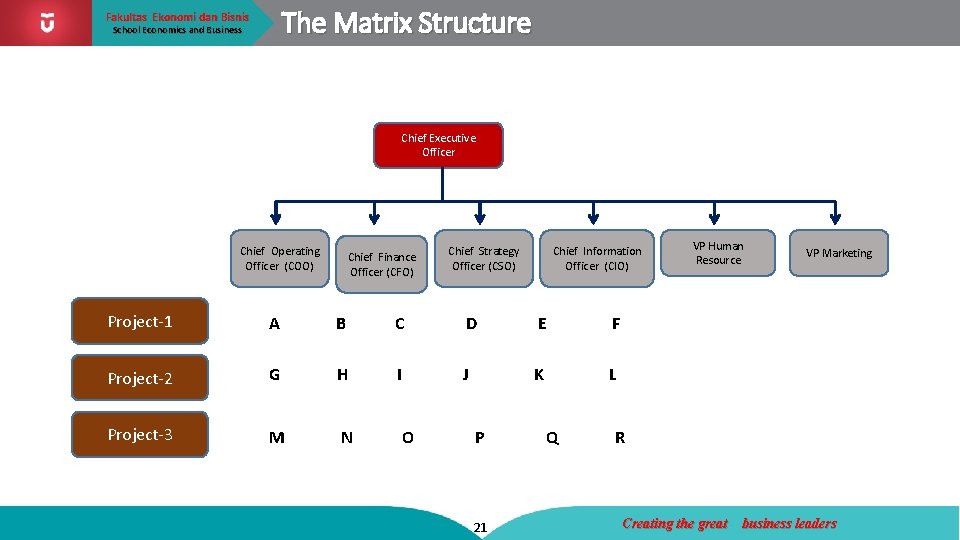 Fakultas Ekonomi dan Bisnis
School Economics and Business

The Matrix Structure

Chief Executive Officer

Chief Operating Officer (COO)

Chief Finance Officer (CFO)

Chief Strategy Officer (CSO)

Chief Information Officer (CIO)

VP Human Resource

VP Marketing

Project-1 A B C D E F

Project-2 G H I J K L

Project-3 M N O P Q R

21

Creating the great business leaders